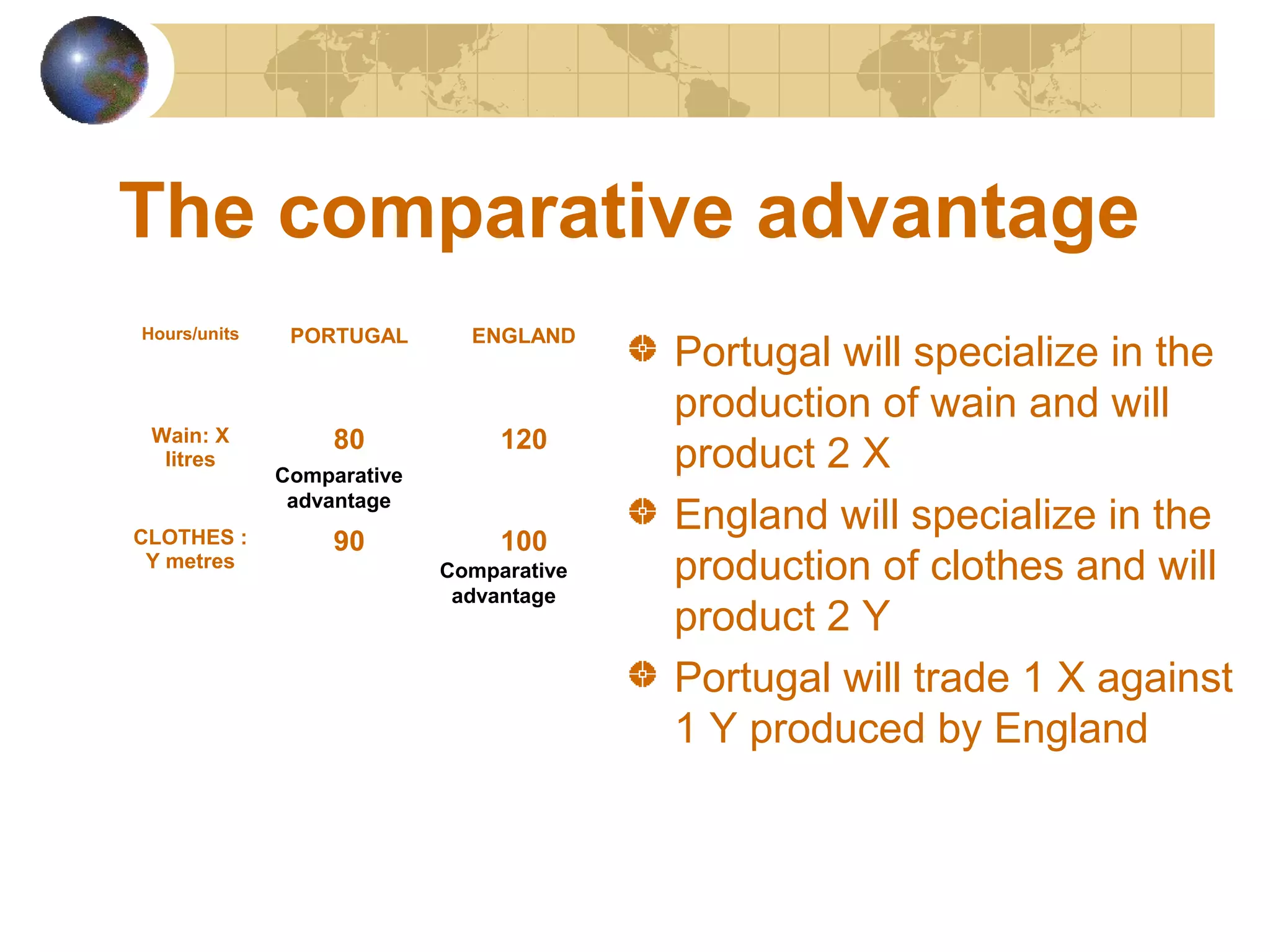 The comparative advantage

| Hours/units | PORTUGAL | ENGLAND |
|---|---|---|
| Wain: X litres | 80 Comparative advantage | 120 |
| CLOTHES : Y metres | 90 | 100 Comparative advantage |

Portugal will specialize in the production of wain and will product 2 X

England will specialize in the production of clothes and will product 2 Y

Portugal will trade 1 X against 1 Y produced by England